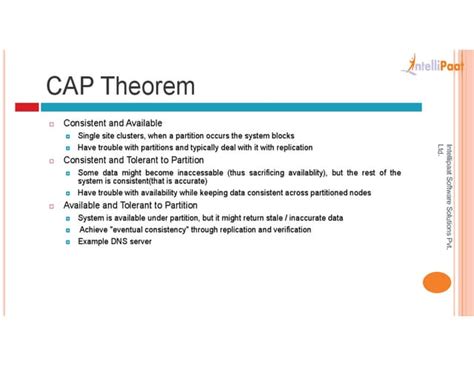 IntelliPaat

CAP Theorem

Consistent and Available

Single site clusters, when a partition occurs the system blocks

Have trouble with partitions and typically deal with it with replication

Consistent and Tolerant to Partition

Some data might become inaccessable (thus sacrificing availablity), but the rest of the system is consistent(that is accurate)

Have trouble with availability while keeping data consistent across partitioned nodes

Available and Tolerant to Partition

System is available under partition, but it might return stale / inaccurate data

Achieve "eventual consistency" through replication and verification

Example DNS server

Intellipaat Software Solutions Pvt. Ltd.